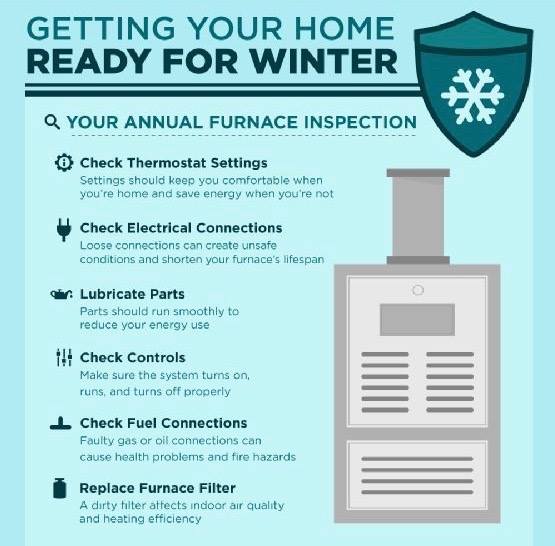 GETTING YOUR HOME
READY FOR WINTER

YOUR ANNUAL FURNACE INSPECTION

Check Thermostat Settings
Settings should keep you comfortable when you're home and save energy when you're not

Check Electrical Connections
Loose connections can create unsafe conditions and shorten your furnace's lifespan

Lubricate Parts
Parts should run smoothly to reduce your energy use

Check Controls
Make sure the system turns on, runs, and turns off properly

Check Fuel Connections
Faulty gas or oil connections can cause health problems and fire hazards

Replace Furnace Filter
A dirty filter affects indoor air quality and heating efficiency